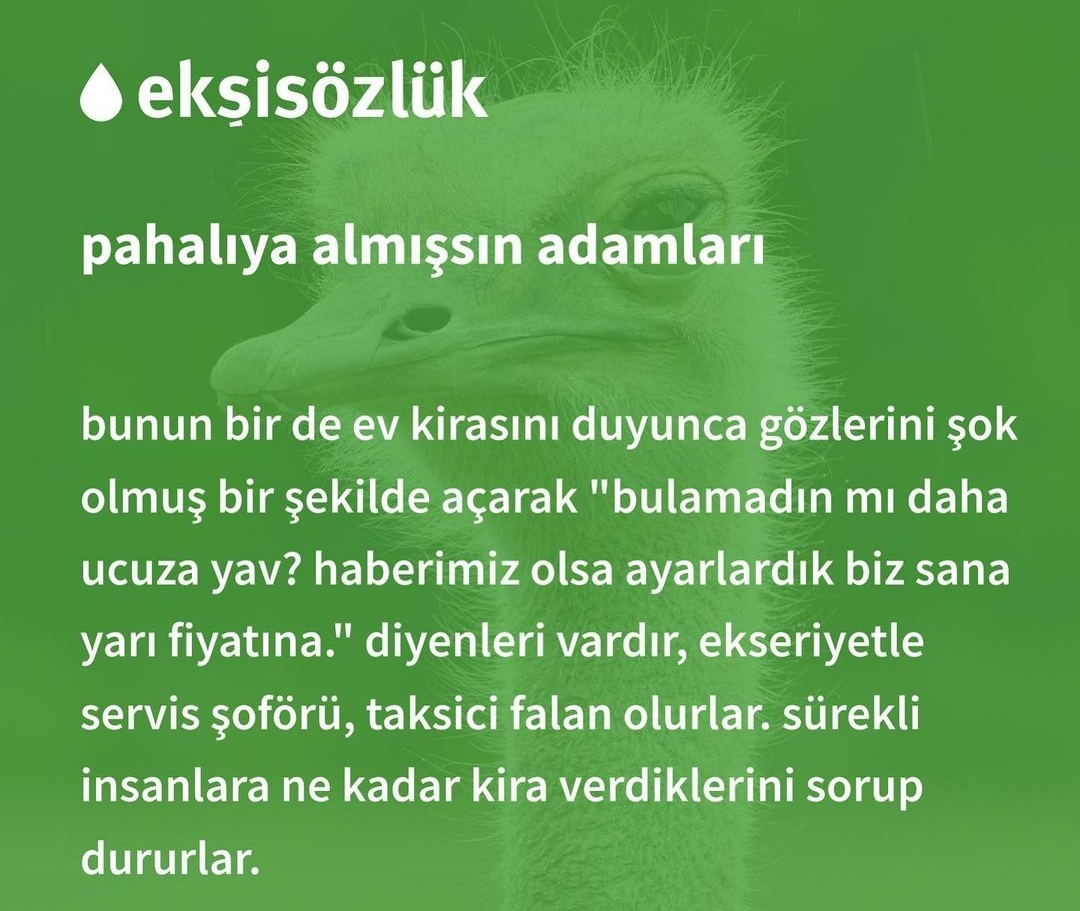 ekşisözlük

pahalıya almışsın adamları

bunun bir de ev kirasını duyunca gözlerini şok olmuş bir şekilde açarak "bulamadın mı daha ucuza yav? haberimiz olsa ayarlardık biz sana yarı fiyatına." diyenleri vardır, ekseriyetle servis şoförü, taksici falan olurlar. sürekli insanlara ne kadar kira verdiklerini sorup dururlar.